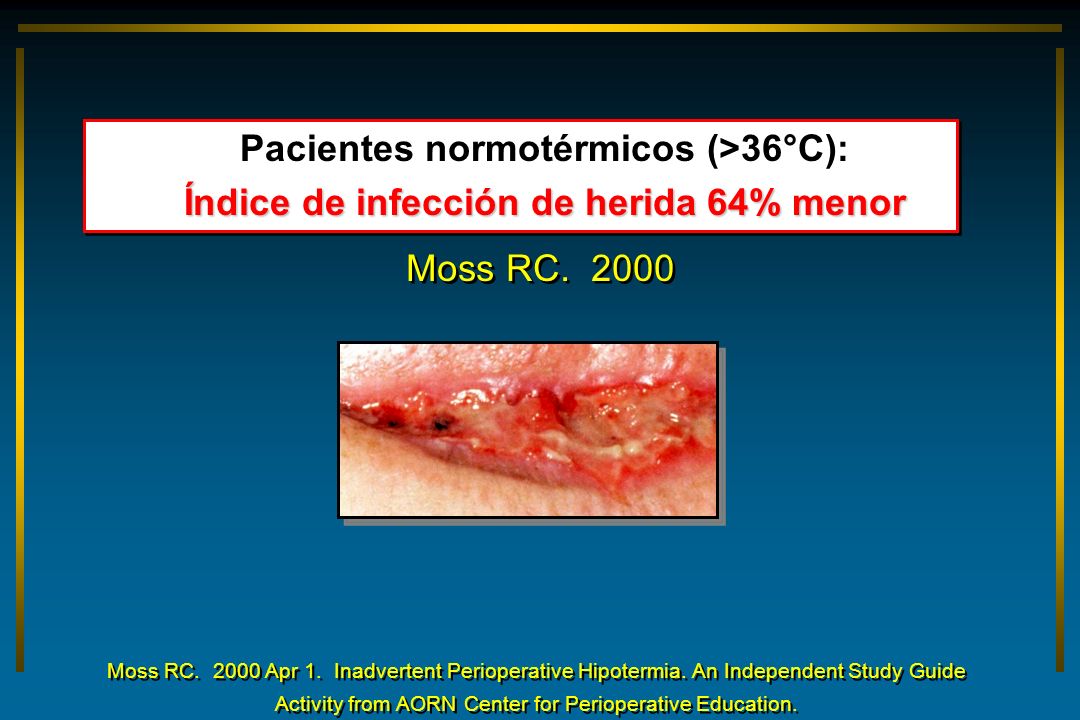 Pacientes normotérmicos (>36°C):
Índice de infección de herida 64% menor

Moss RC. 2000

Moss RC. 2000 Apr 1. Inadvertent Perioperative Hipotermia. An Independent Study Guide Activity from AORN Center for Perioperative Education.